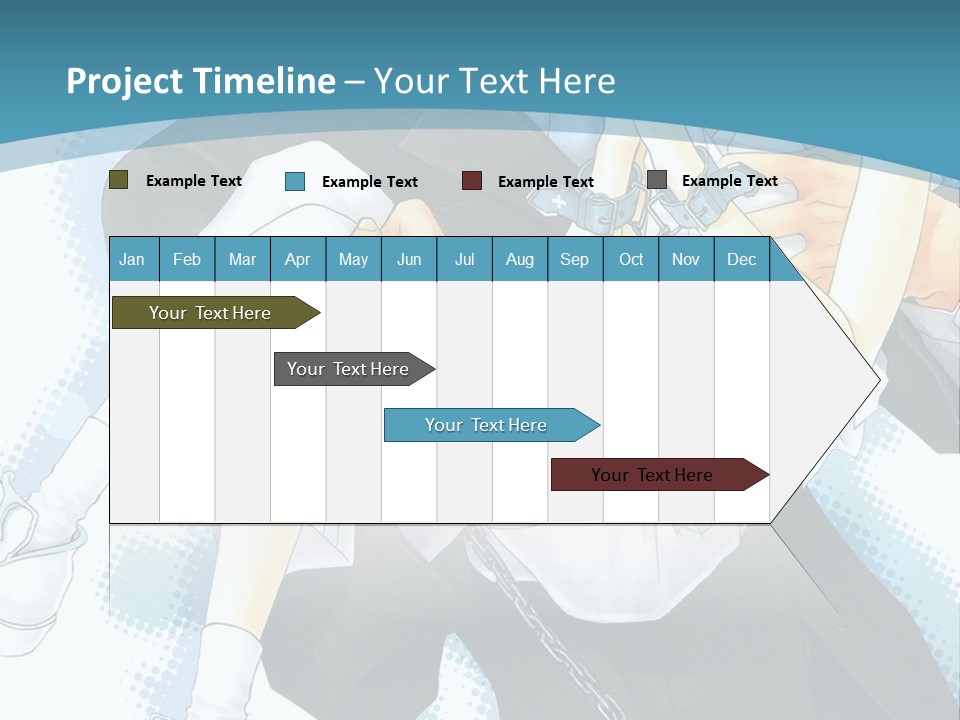 Project Timeline – Your Text Here

Example Text
Example Text
Example Text
Example Text

| Jan | Feb | Mar | Apr | May | Jun | Jul | Aug | Sep | Oct | Nov | Dec |
|---|---|---|---|---|---|---|---|---|---|---|---|

Your Text Here

Your Text Here

Your Text Here

Your Text Here